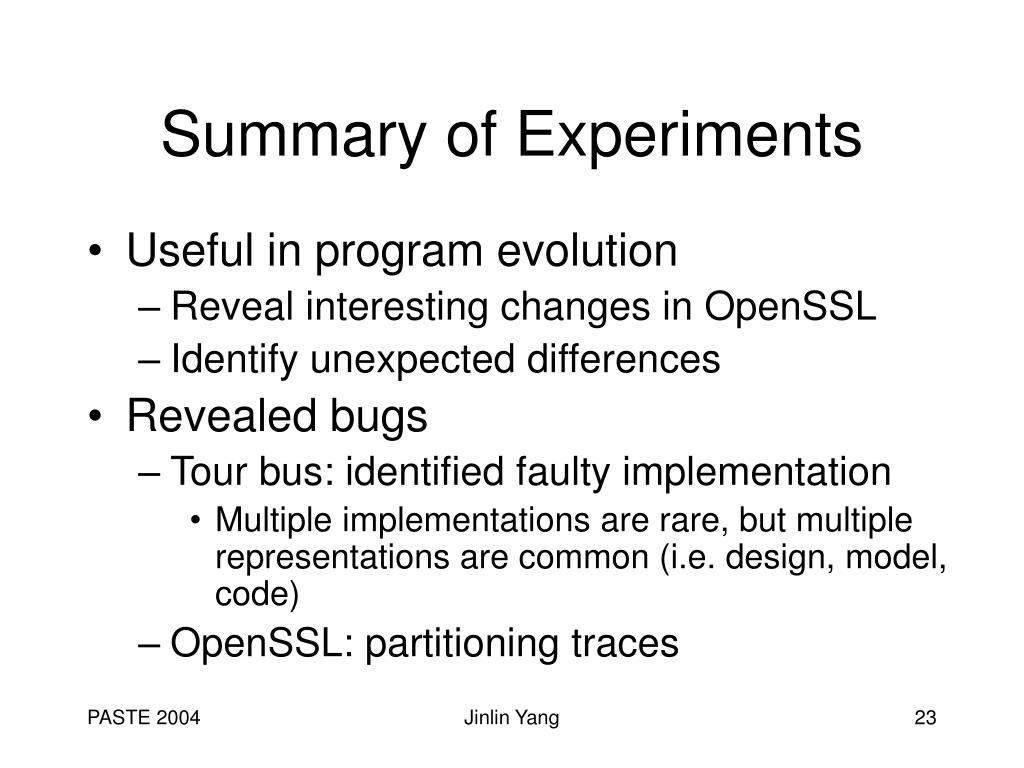 Summary of Experiments

• Useful in program evolution
– Reveal interesting changes in OpenSSL
– Identify unexpected differences
• Revealed bugs
– Tour bus: identified faulty implementation
• Multiple implementations are rare, but multiple representations are common (i.e. design, model, code)
– OpenSSL: partitioning traces

PASTE 2004
Jinlin Yang
23